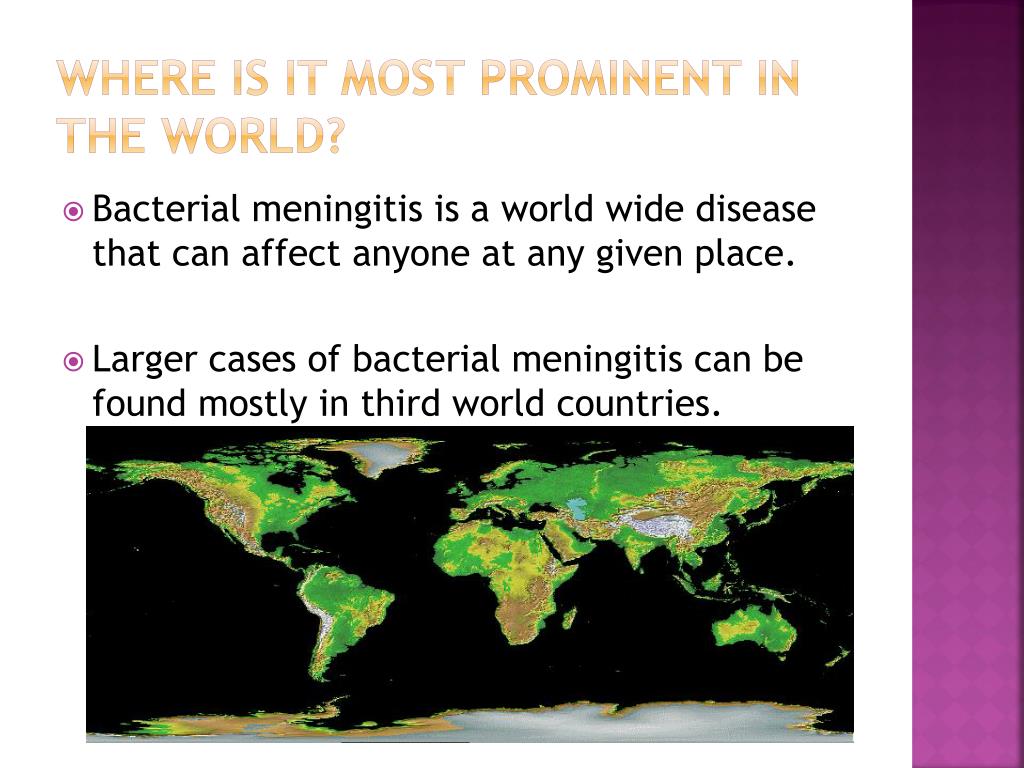 WHERE IS IT MOST PROMINENT IN THE WORLD?

Bacterial meningitis is a world wide disease that can affect anyone at any given place.

Larger cases of bacterial meningitis can be found mostly in third world countries.